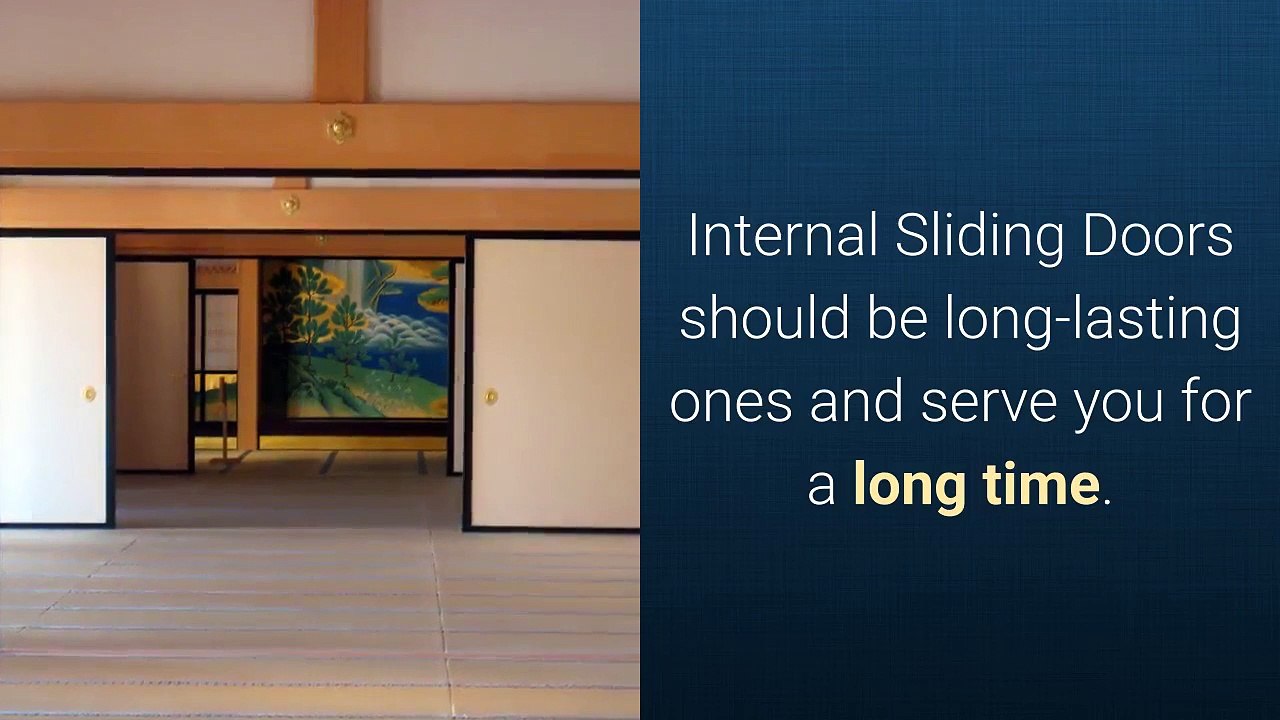 Internal Sliding Doors should be long-lasting ones and serve you for a long time.